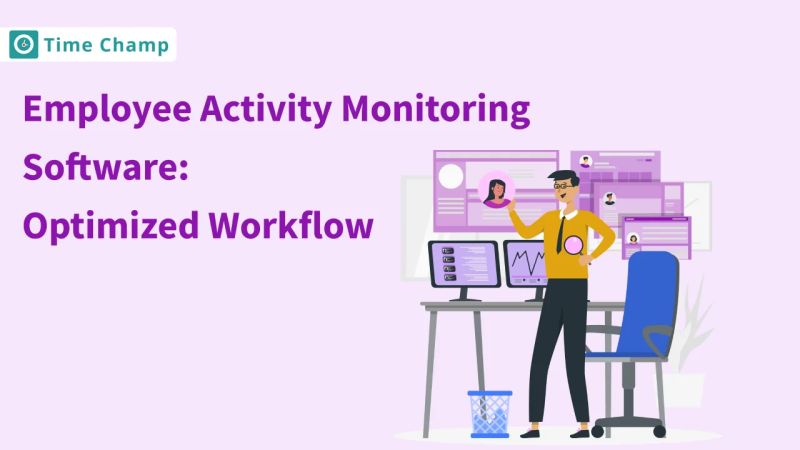 Time Champ

Employee Activity Monitoring Software: Optimized Workflow